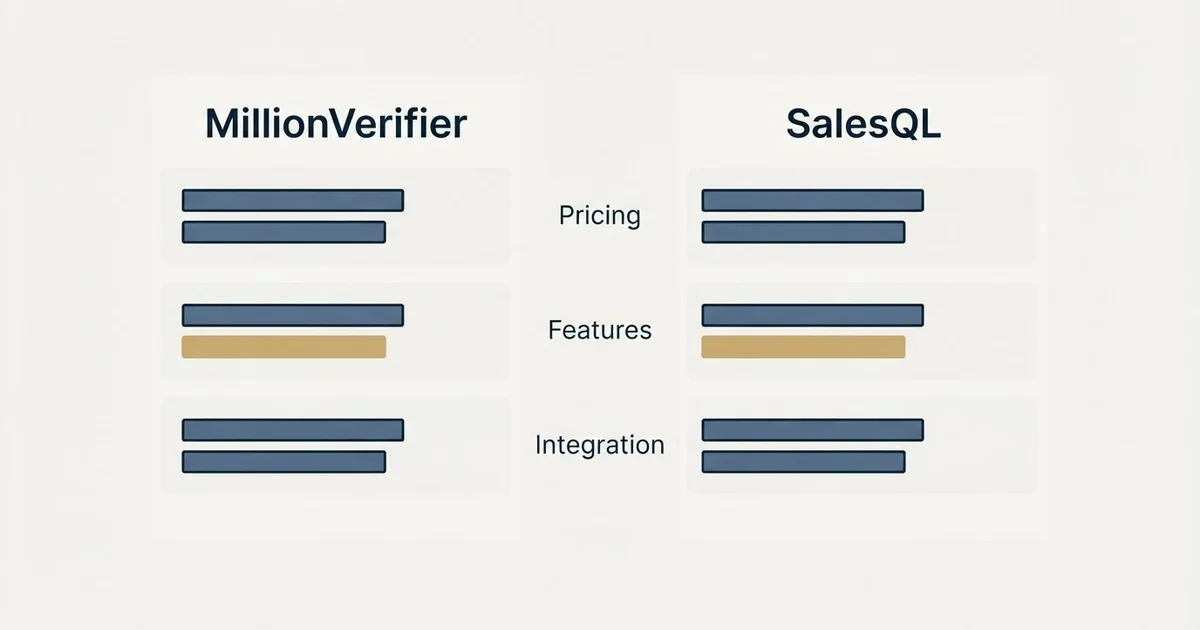 MillionVerifier

SalesQL

Pricing

Features

Integration